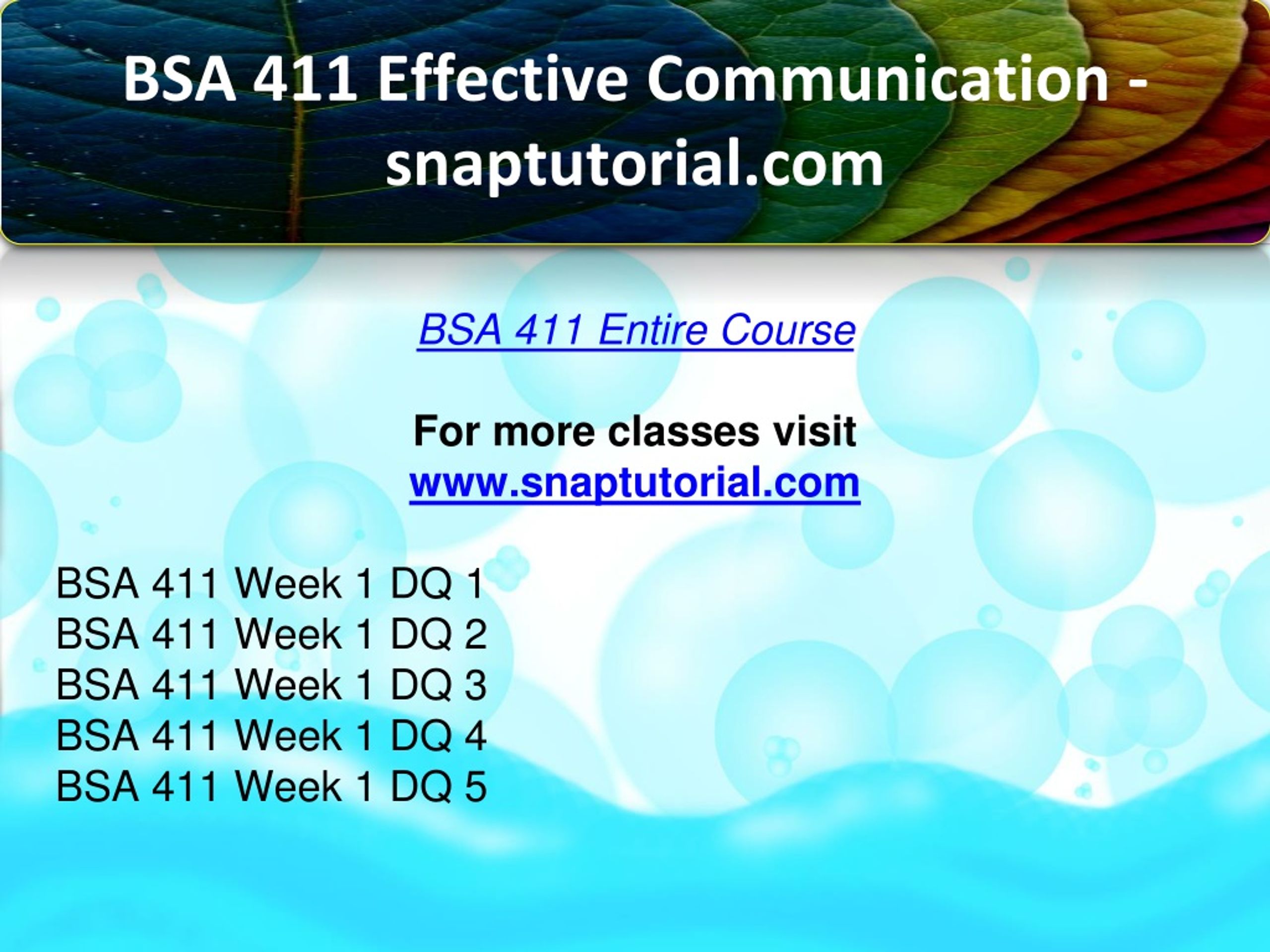 BSA 411 Effective Communication - snaptutorial.com

BSA 411 Entire Course

For more classes visit
www.snaptutorial.com

BSA 411 Week 1 DQ 1
BSA 411 Week 1 DQ 2
BSA 411 Week 1 DQ 3
BSA 411 Week 1 DQ 4
BSA 411 Week 1 DQ 5